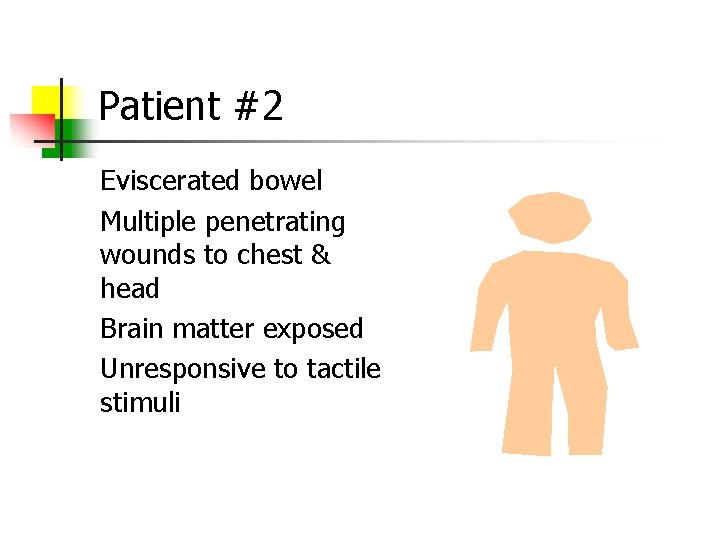 Patient #2

Eviscerated bowel

Multiple penetrating wounds to chest & head

Brain matter exposed

Unresponsive to tactile stimuli